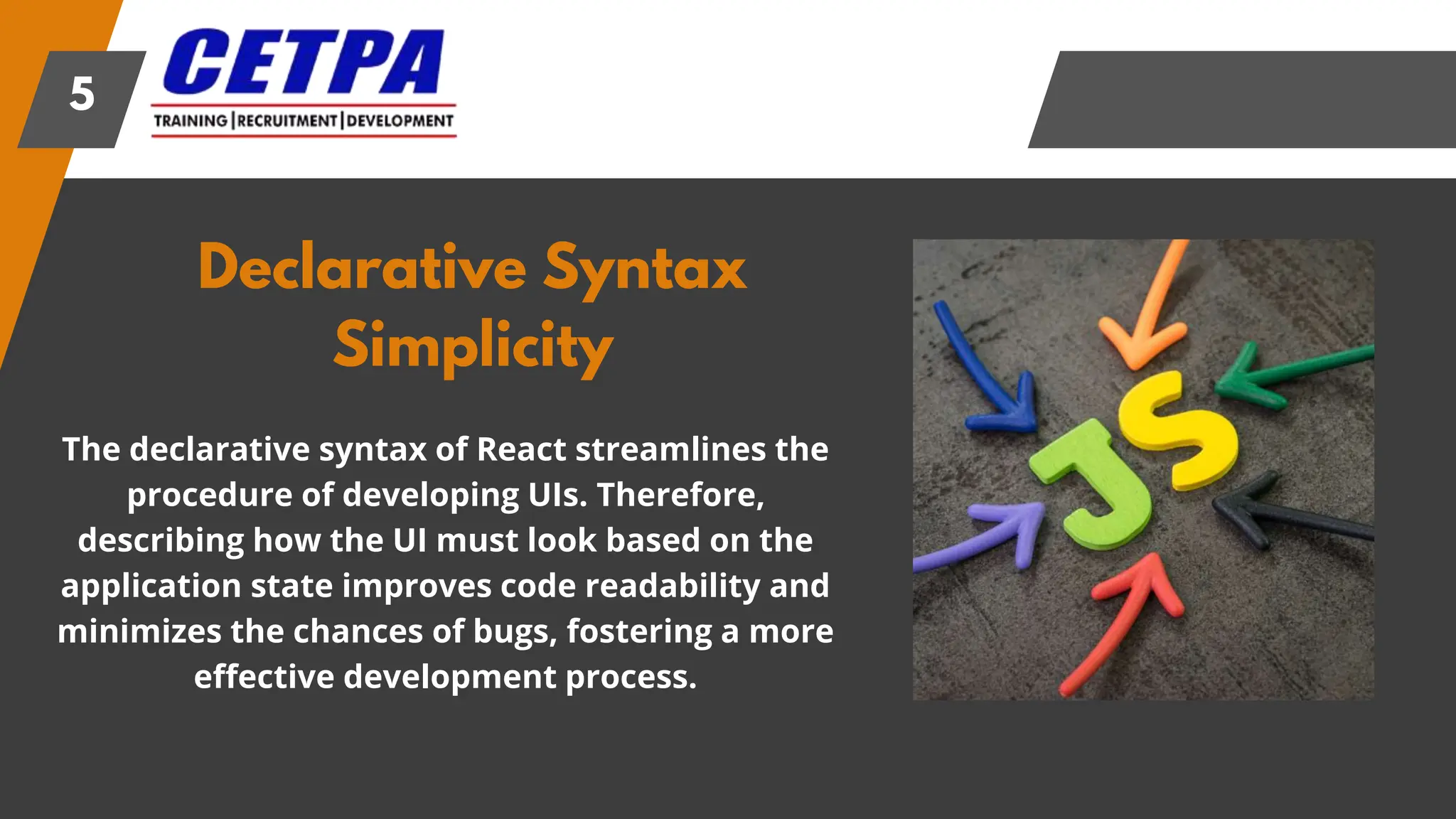 5

CETPA
TRAINING | RECRUITMENT | DEVELOPMENT

Declarative Syntax Simplicity

The declarative syntax of React streamlines the procedure of developing UIs. Therefore, describing how the UI must look based on the application state improves code readability and minimizes the chances of bugs, fostering a more effective development process.

JS